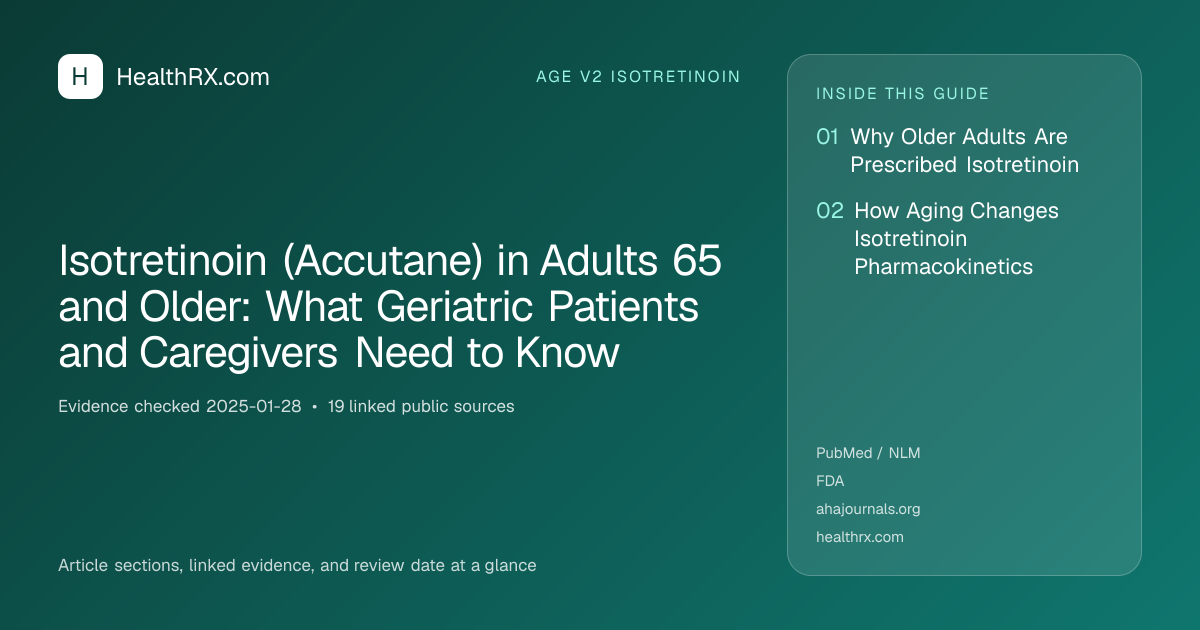 H HealthRX.com

AGE V2 ISOTRETINOIN

Isotretinoin (Accutane) in Adults 65 and Older: What Geriatric Patients and Caregivers Need to Know

Evidence checked 2025-01-28 • 19 linked public sources

Article sections, linked evidence, and review date at a glance

INSIDE THIS GUIDE

01 Why Older Adults Are Prescribed Isotretinoin

02 How Aging Changes Isotretinoin Pharmacokinetics

PubMed / NLM
FDA
ahajournals.org
healthrx.com